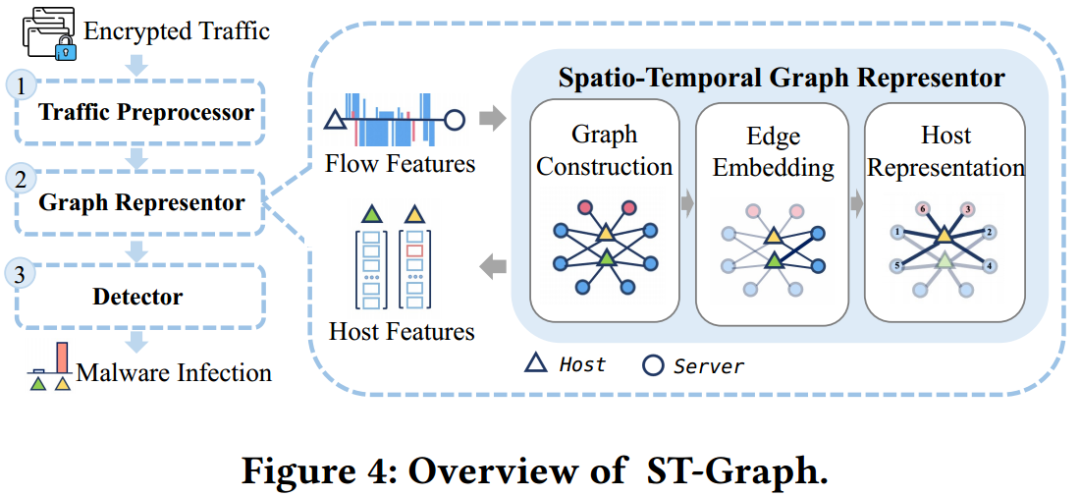 Encrypted Traffic

1 Traffic Preprocessor

2 Graph Representor

3 Detector

Malware Infection

Flow Features

Host Features

Spatio-Temporal Graph Representor

Graph Construction

Edge Embedding

Host Representation

6 3 1 2 5 4

Host Server

Figure 4: Overview of ST-Graph.